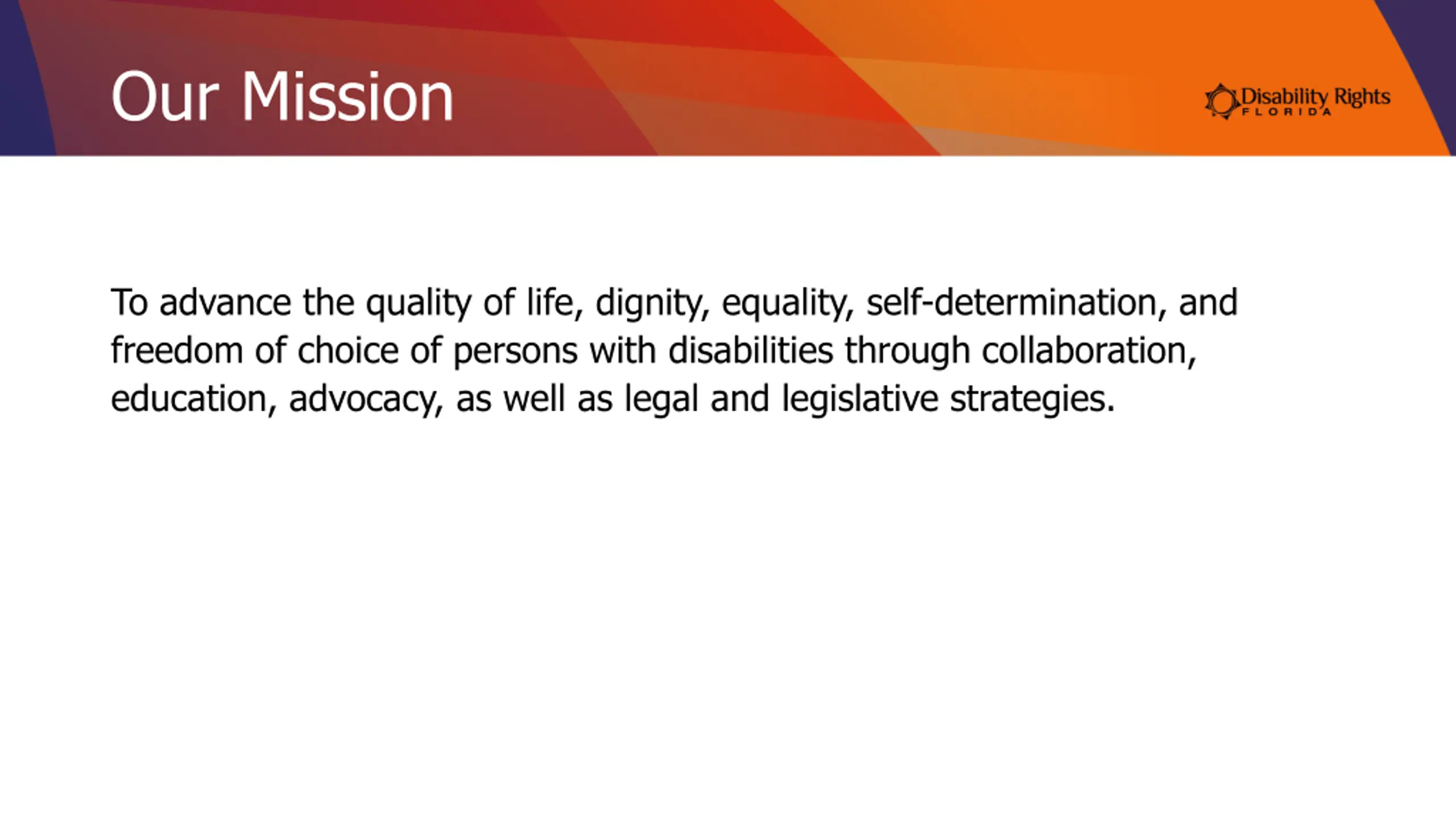 Our Mission

Disability Rights
FLORIDA

To advance the quality of life, dignity, equality, self-determination, and freedom of choice of persons with disabilities through collaboration, education, advocacy, as well as legal and legislative strategies.